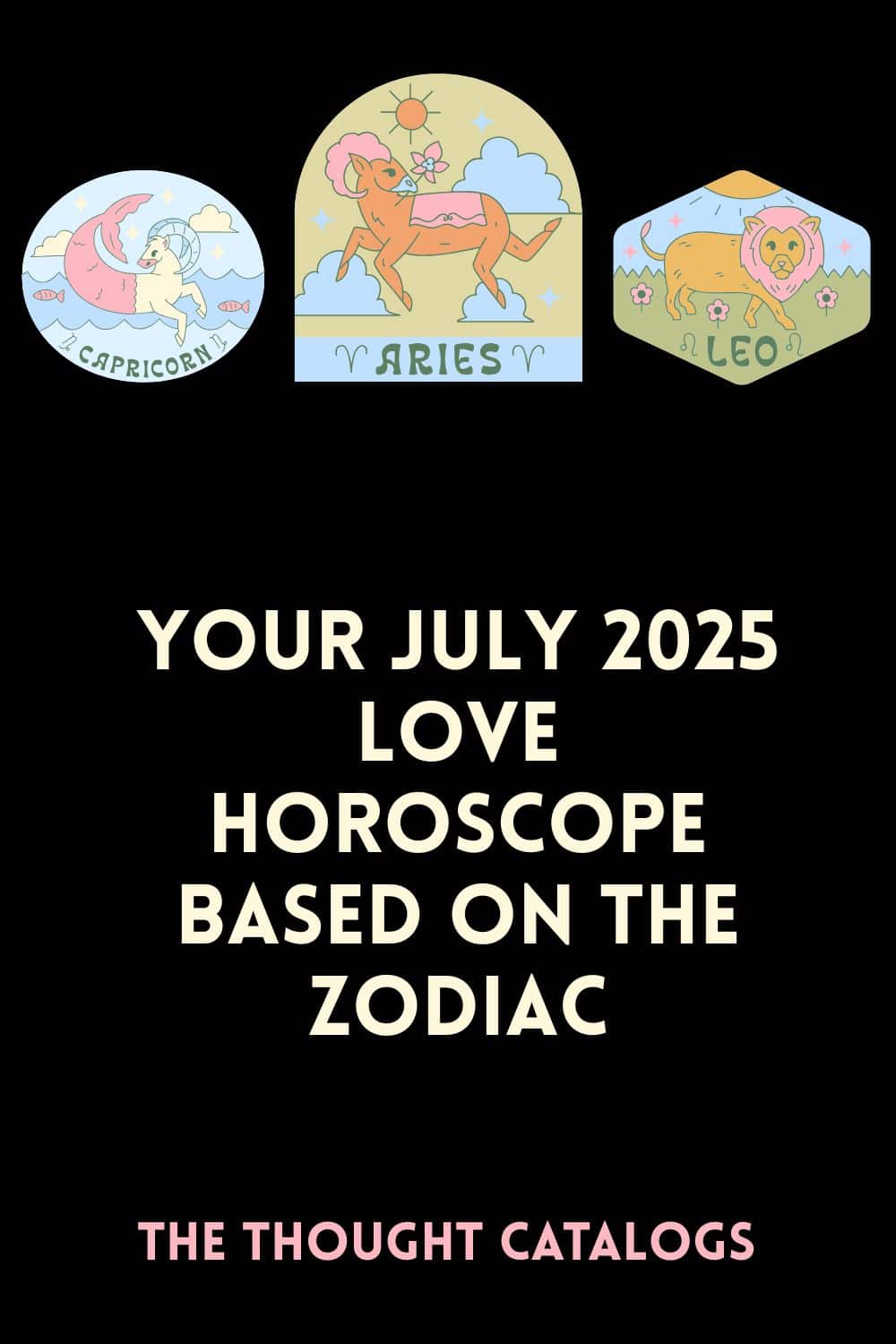 CAPRICORN

ARIES

LEO

YOUR JULY 2025 LOVE HOROSCOPE BASED ON THE ZODIAC

THE THOUGHT CATALOGS